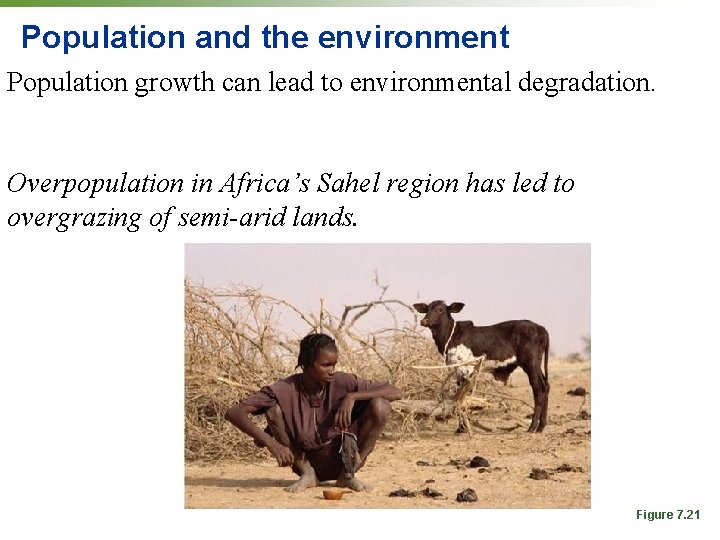 Population and the environment

Population growth can lead to environmental degradation.

Overpopulation in Africa's Sahel region has led to overgrazing of semi-arid lands.

Figure 7.21